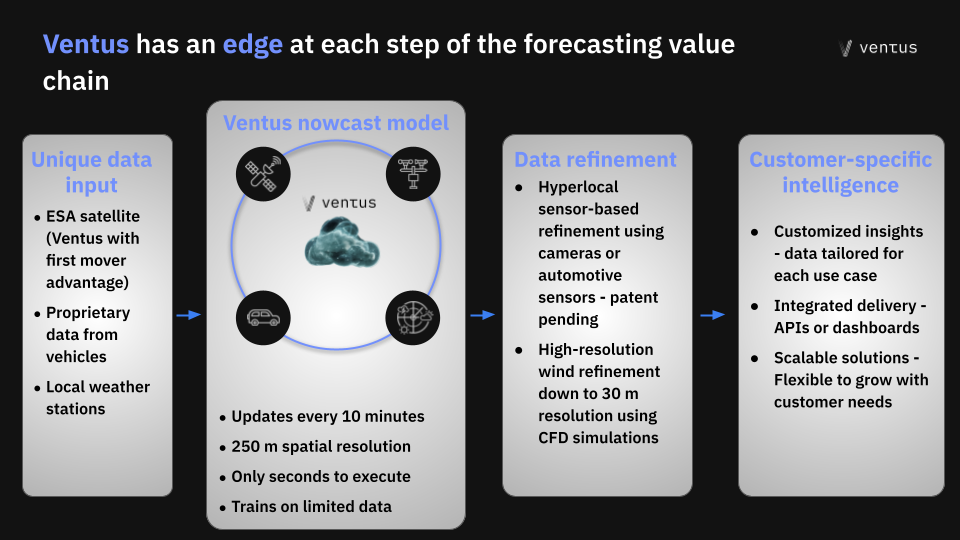 Ventus has an edge at each step of the forecasting value chain

ventus

Unique data input

- ESA satellite (Ventus with first mover advantage)
- Proprietary data from vehicles
- Local weather stations

Ventus nowcast model

ventus

- Updates every 10 minutes
- 250 m spatial resolution
- Only seconds to execute
- Trains on limited data

Data refinement

- Hyperlocal sensor-based refinement using cameras or automotive sensors - patent pending
- High-resolution wind refinement down to 30 m resolution using CFD simulations

Customer-specific intelligence

- Customized insights - data tailored for each use case
- Integrated delivery - APIs or dashboards
- Scalable solutions - Flexible to grow with customer needs